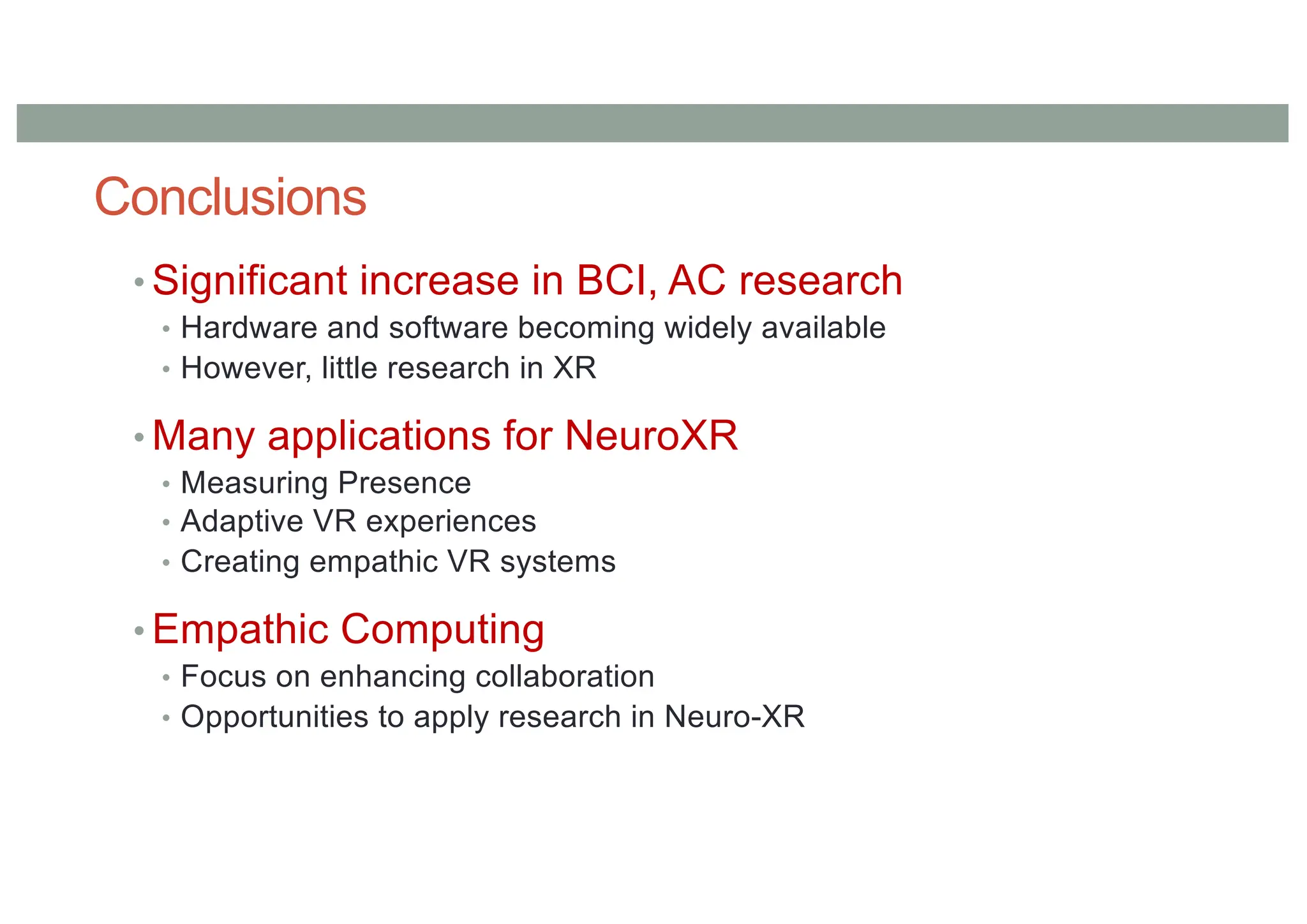 Conclusions

• Significant increase in BCI, AC research
  • Hardware and software becoming widely available
  • However, little research in XR

• Many applications for NeuroXR
  • Measuring Presence
  • Adaptive VR experiences
  • Creating empathic VR systems

• Empathic Computing
  • Focus on enhancing collaboration
  • Opportunities to apply research in Neuro-XR